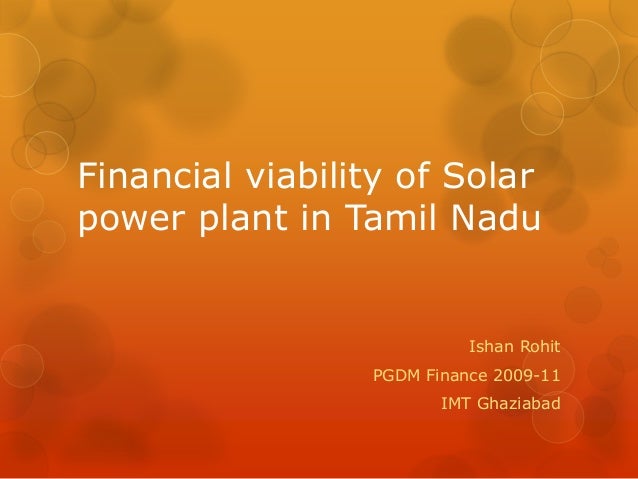 Financial viability of Solar power plant in Tamil Nadu

Ishan Rohit
PGDM Finance 2009-11
IMT Ghaziabad